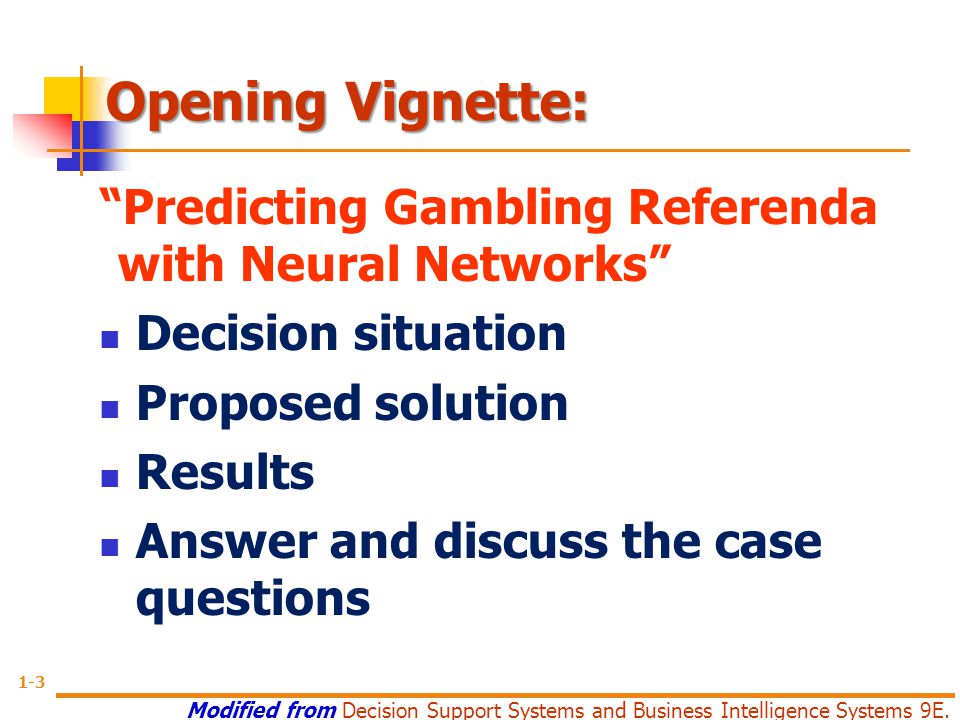 Opening Vignette:

“Predicting Gambling Referenda with Neural Networks”

- Decision situation
- Proposed solution
- Results
- Answer and discuss the case questions

1-3

Modified from Decision Support Systems and Business Intelligence Systems 9E.